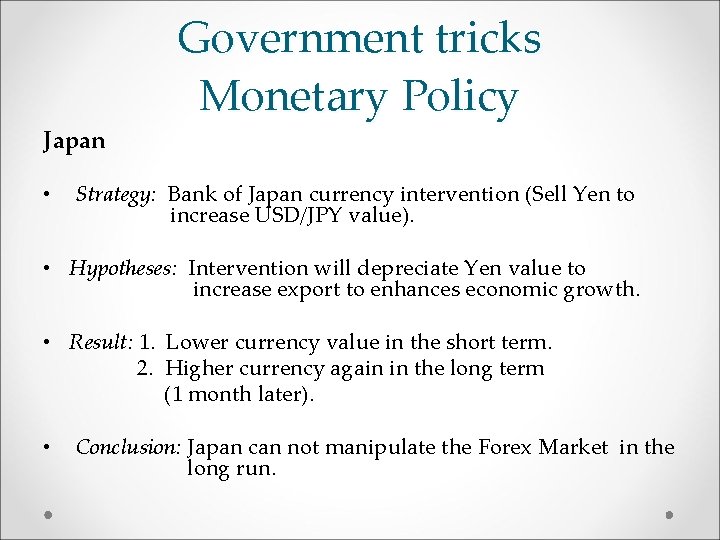 Government tricks
Monetary Policy

Japan

• Strategy: Bank of Japan currency intervention (Sell Yen to increase USD/JPY value).

• Hypotheses: Intervention will depreciate Yen value to increase export to enhances economic growth.

• Result: 1. Lower currency value in the short term.
2. Higher currency again in the long term (1 month later).

• Conclusion: Japan can not manipulate the Forex Market in the long run.